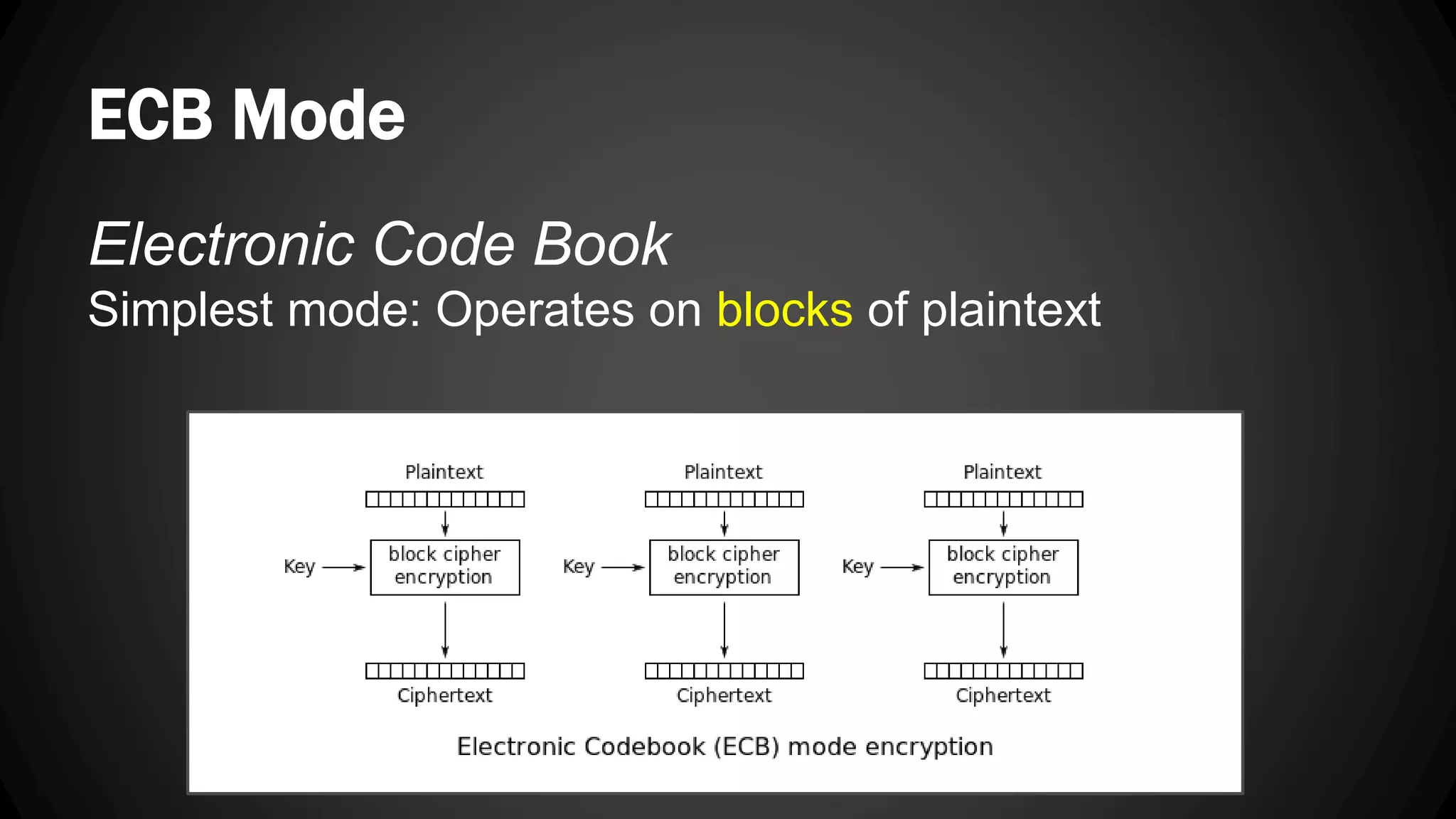 ECB Mode

Electronic Code Book
Simplest mode: Operates on blocks of plaintext

Plaintext
Key
block cipher encryption
Ciphertext

Plaintext
Key
block cipher encryption
Ciphertext

Plaintext
Key
block cipher encryption
Ciphertext

Electronic Codebook (ECB) mode encryption